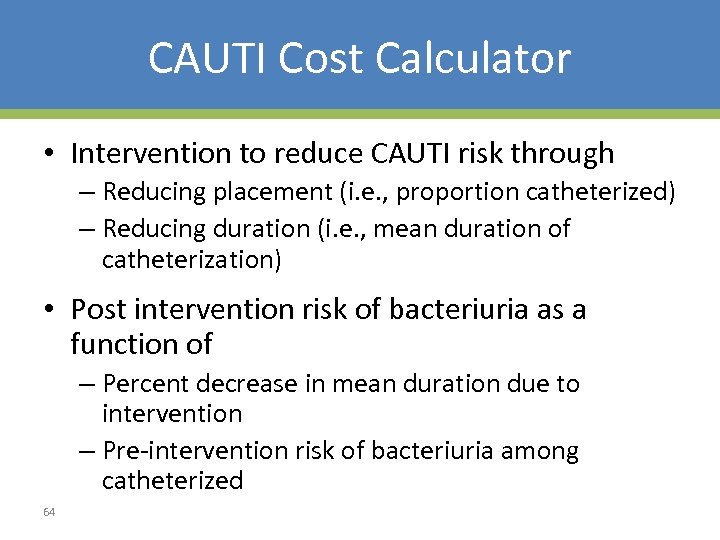 CAUTI Cost Calculator

• Intervention to reduce CAUTI risk through
– Reducing placement (i.e., proportion catheterized)
– Reducing duration (i.e., mean duration of catheterization)

• Post intervention risk of bacteriuria as a function of
– Percent decrease in mean duration due to intervention
– Pre-intervention risk of bacteriuria among catheterized

64